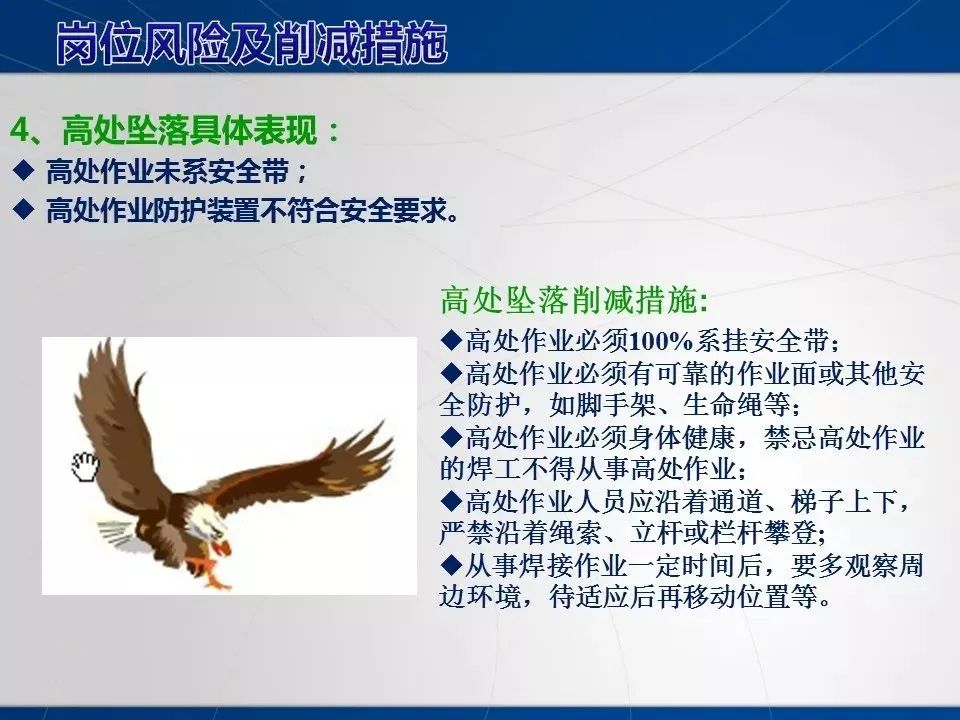 岗位风险及削减措施

4、高处坠落具体表现：
◆ 高处作业未系安全带；
◆ 高处作业防护装置不符合安全要求。

高处坠落削减措施:
◆高处作业必须100%系挂安全带;
◆高处作业必须有可靠的作业面或其他安全防护，如脚手架、生命绳等;
◆高处作业必须身体健康，禁忌高处作业的焊工不得从事高处作业;
◆高处作业人员应沿着通道、梯子上下，严禁沿着绳索、立杆或栏杆攀登;
◆从事焊接作业一定时间后，要多观察周边环境，待适应后再移动位置等。